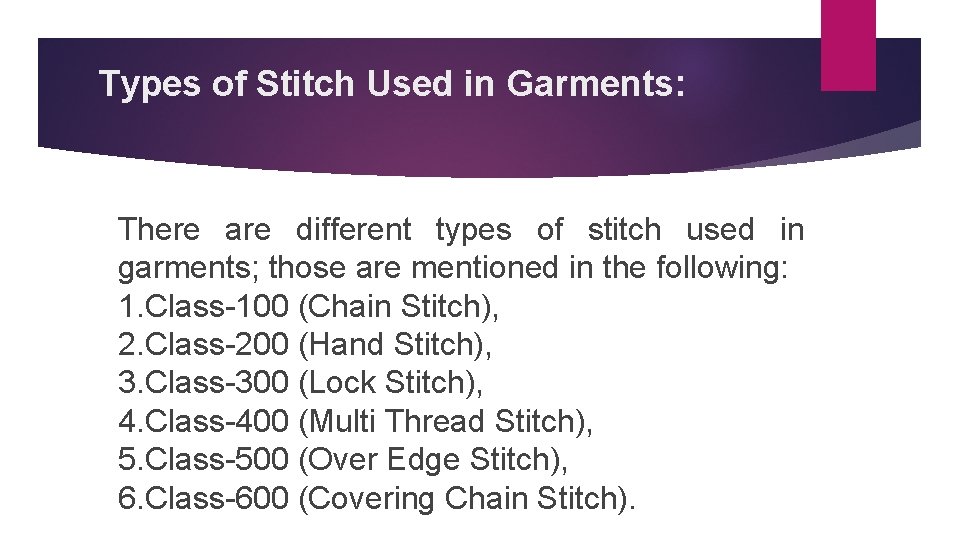 Types of Stitch Used in Garments:

There are different types of stitch used in garments; those are mentioned in the following:
1.Class-100 (Chain Stitch),
2.Class-200 (Hand Stitch),
3.Class-300 (Lock Stitch),
4.Class-400 (Multi Thread Stitch),
5.Class-500 (Over Edge Stitch),
6.Class-600 (Covering Chain Stitch).